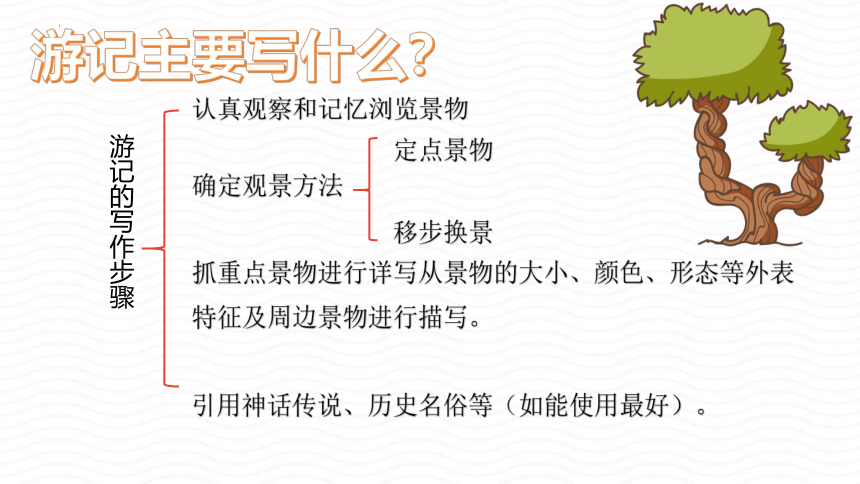 游记主要写什么？

游记的写作步骤

认真观察和记忆浏览景物

确定观景方法

定点景物

移步换景

抓重点景物进行详写从景物的大小、颜色、形态等外表特征及周边景物进行描写。

引用神话传说、历史名俗等（如能使用最好）。